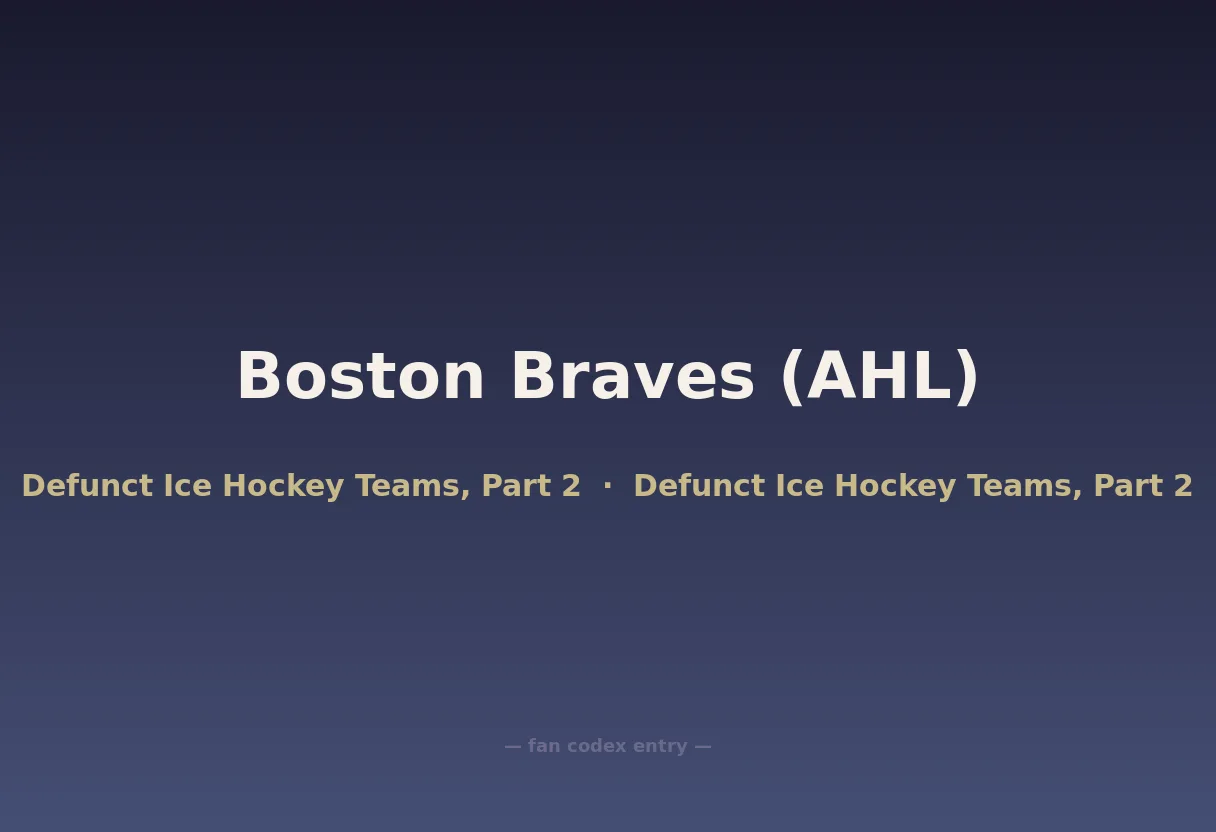 Boston Braves (AHL)

Defunct Ice Hockey Teams, Part 2 · Defunct Ice Hockey Teams, Part 2

— fan codex entry —